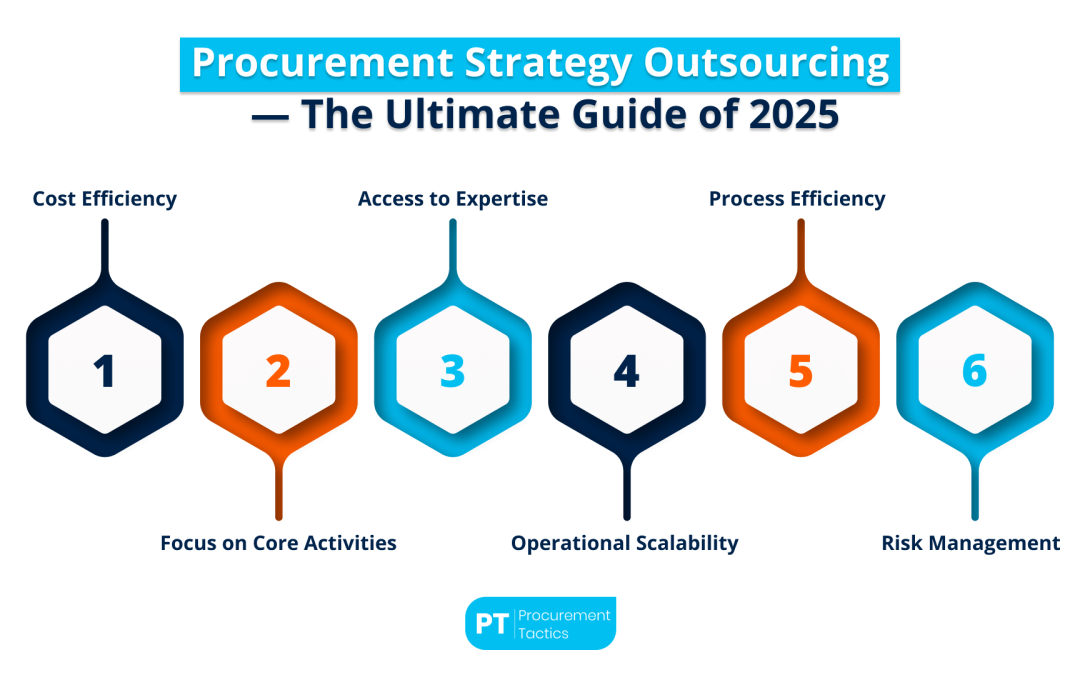 Procurement Strategy Outsourcing — The Ultimate Guide of 2025

Cost Efficiency

1

Focus on Core Activities

2

Access to Expertise

3

Operational Scalability

4

Process Efficiency

5

Risk Management

6

PT Procurement Tactics